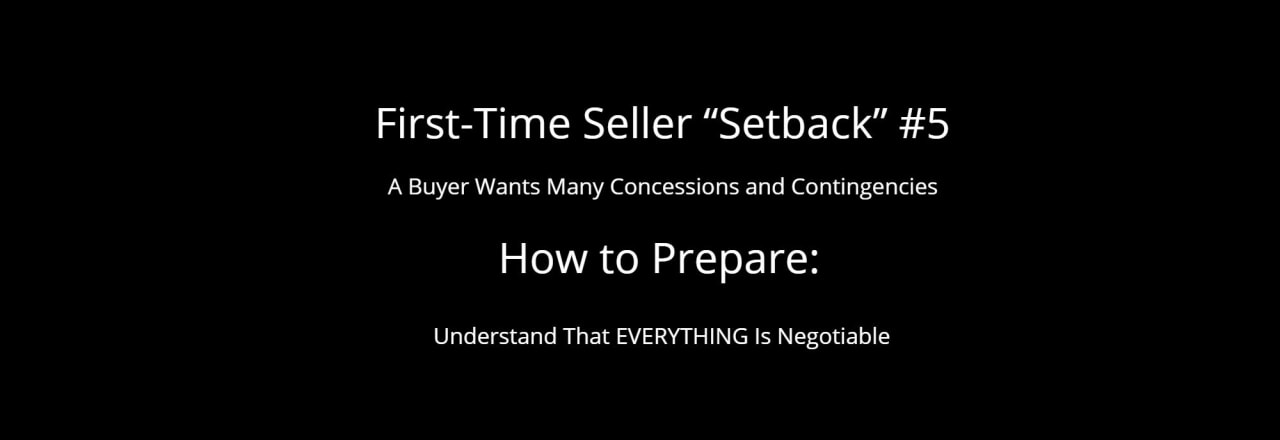 First-Time Seller “Setback” #5

A Buyer Wants Many Concessions and Contingencies

How to Prepare:

Understand That EVERYTHING Is Negotiable